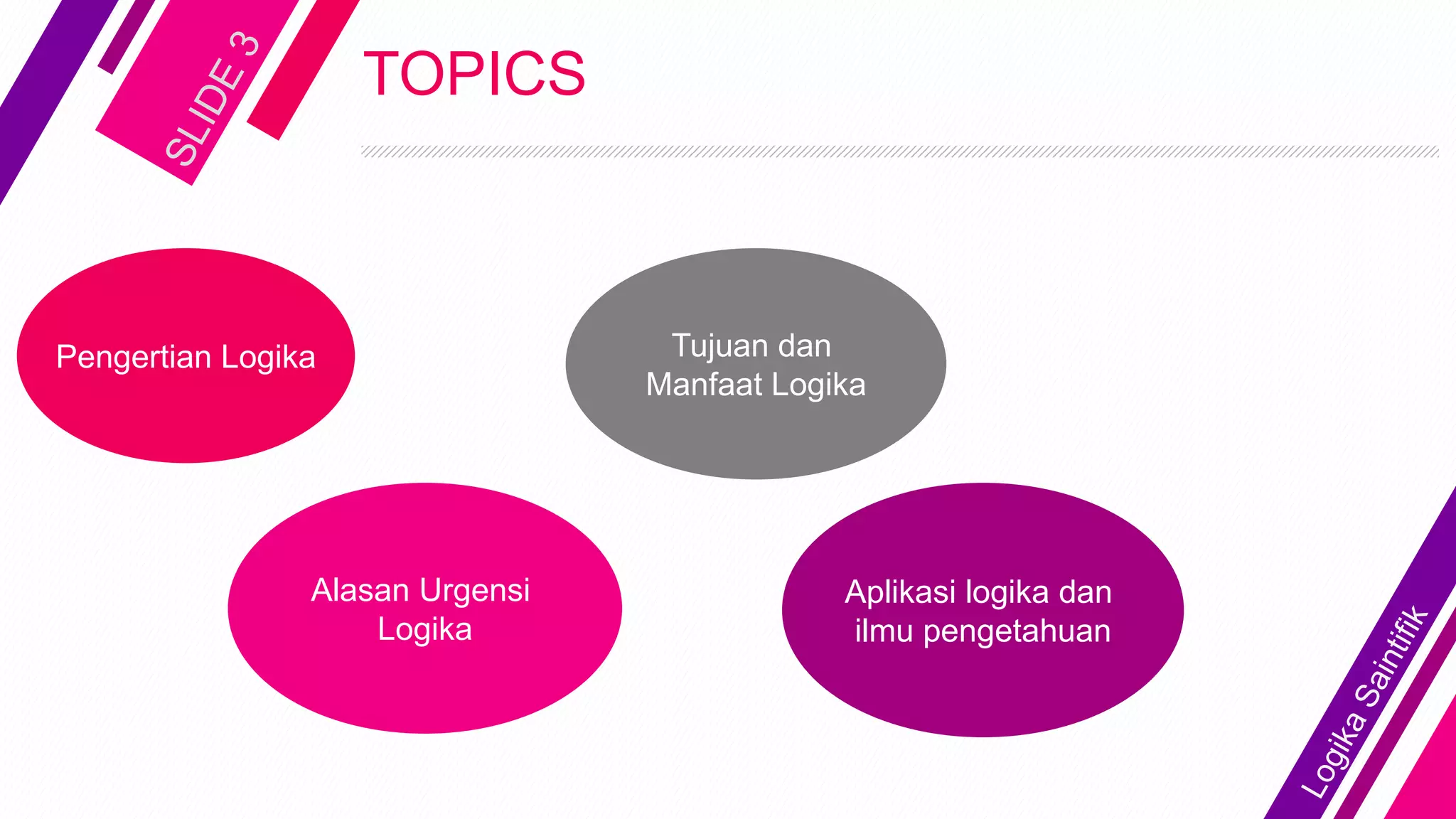 SLIDE 3

TOPICS

Pengertian Logika

Tujuan dan Manfaat Logika

Alasan Urgensi Logika

Aplikasi logika dan ilmu pengetahuan

Logika Saintifik